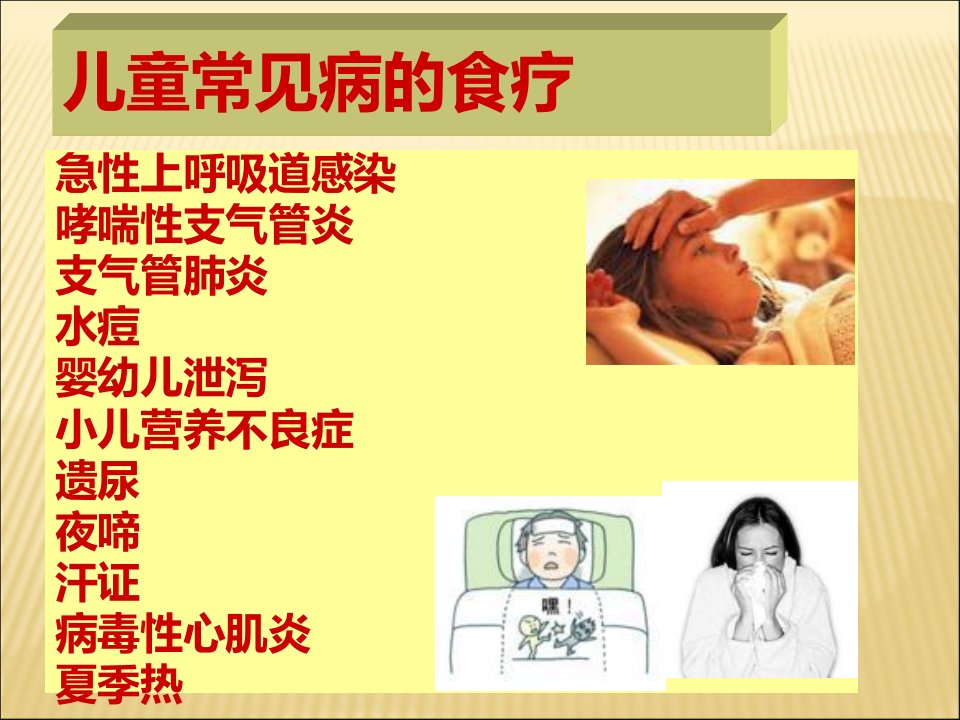 儿童常见病的食疗

急性上呼吸道感染
哮喘性支气管炎
支气管肺炎
水痘
婴幼儿泄泻
小儿营养不良症
遗尿
夜啼
汗证
病毒性心肌炎
夏季热

嘿！